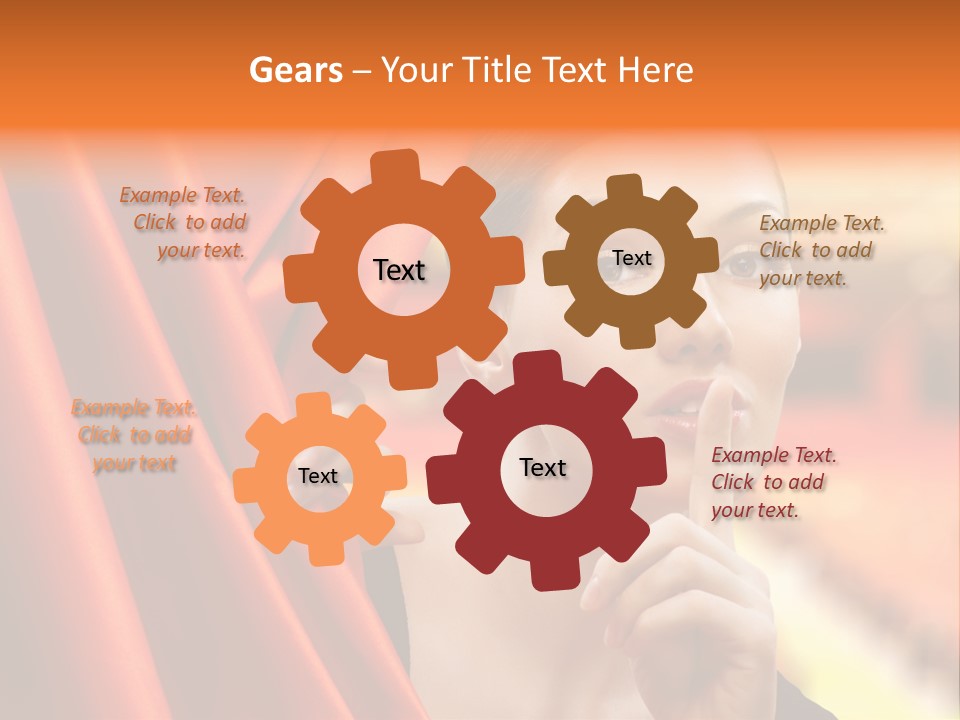 Gears – Your Title Text Here

Example Text. Click to add your text.

Text

Text

Example Text. Click to add your text.

Example Text. Click to add your text

Text

Text

Example Text. Click to add your text.